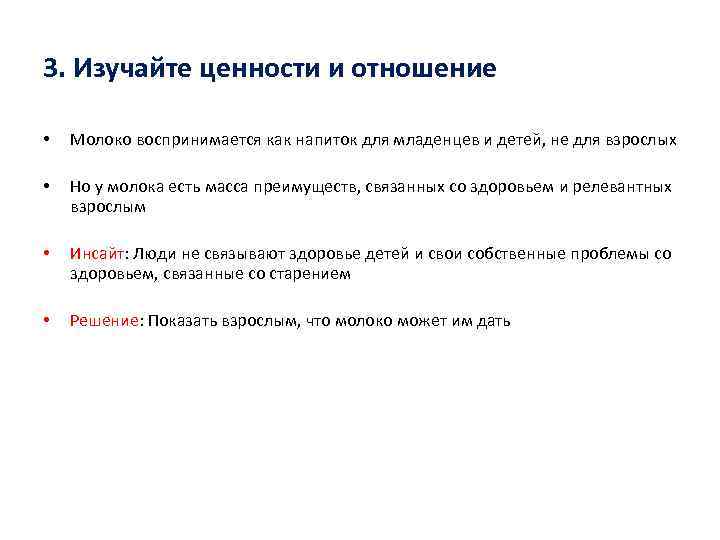 3. Изучайте ценности и отношение

• Молоко воспринимается как напиток для младенцев и детей, не для взрослых

• Но у молока есть масса преимуществ, связанных со здоровьем и релевантных взрослым

• Инсайт: Люди не связывают здоровье детей и свои собственные проблемы со здоровьем, связанные со старением

• Решение: Показать взрослым, что молоко может им дать